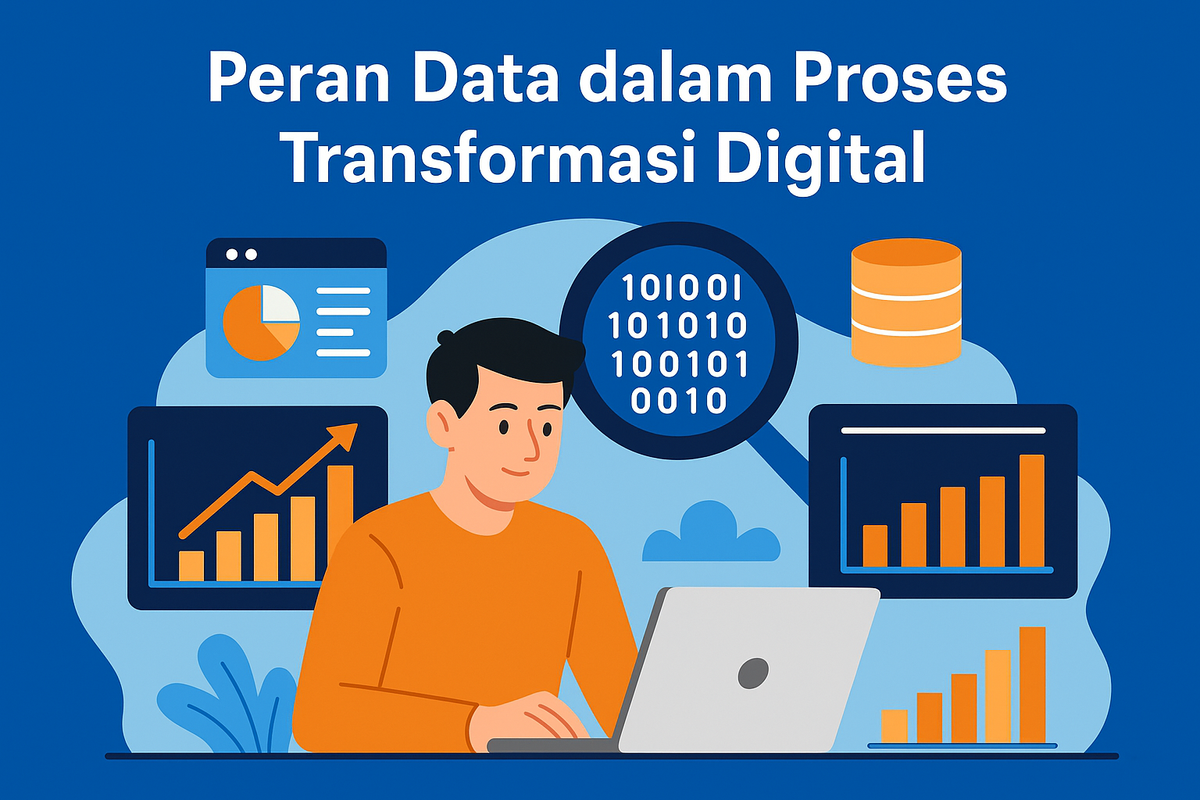 Peran Data dalam Proses Transformasi Digital

101001
101010
100101
0010